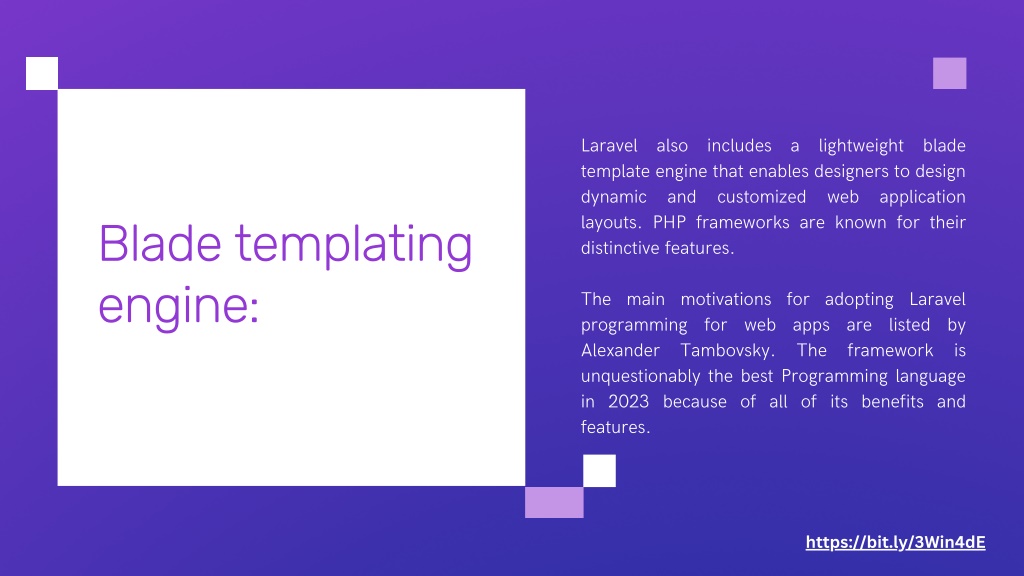 Blade templating engine:

Laravel also includes a lightweight blade template engine that enables designers to design dynamic and customized web application layouts. PHP frameworks are known for their distinctive features.

The main motivations for adopting Laravel programming for web apps are listed by Alexander Tambovsky. The framework is unquestionably the best Programming language in 2023 because of all of its benefits and features.

https://bit.ly/3Win4dE